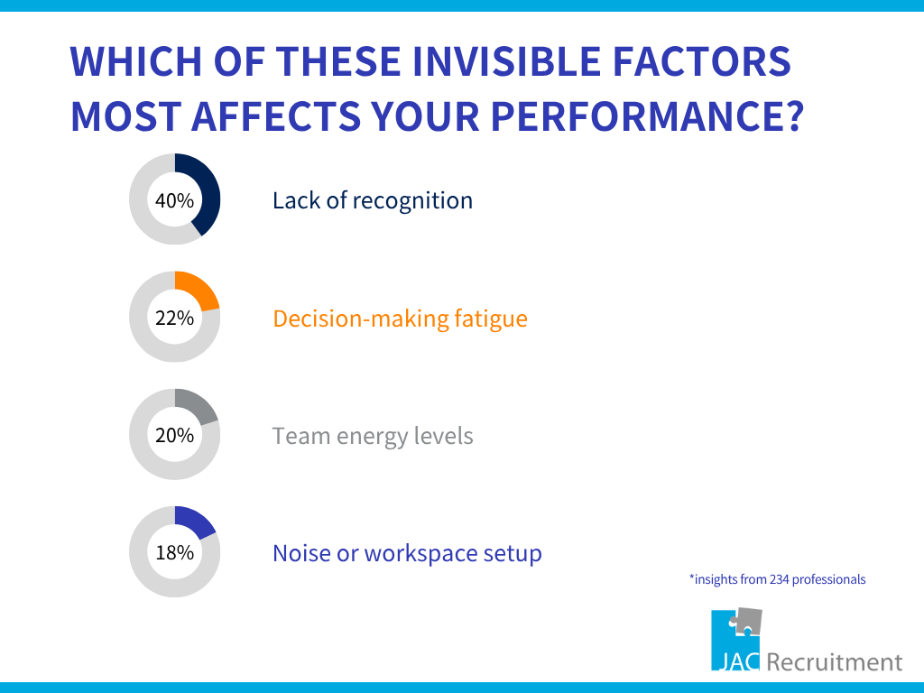 WHICH OF THESE INVISIBLE FACTORS MOST AFFECTS YOUR PERFORMANCE?

40%
Lack of recognition

22%
Decision-making fatigue

20%
Team energy levels

18%
Noise or workspace setup

*insights from 234 professionals

JAC Recruitment